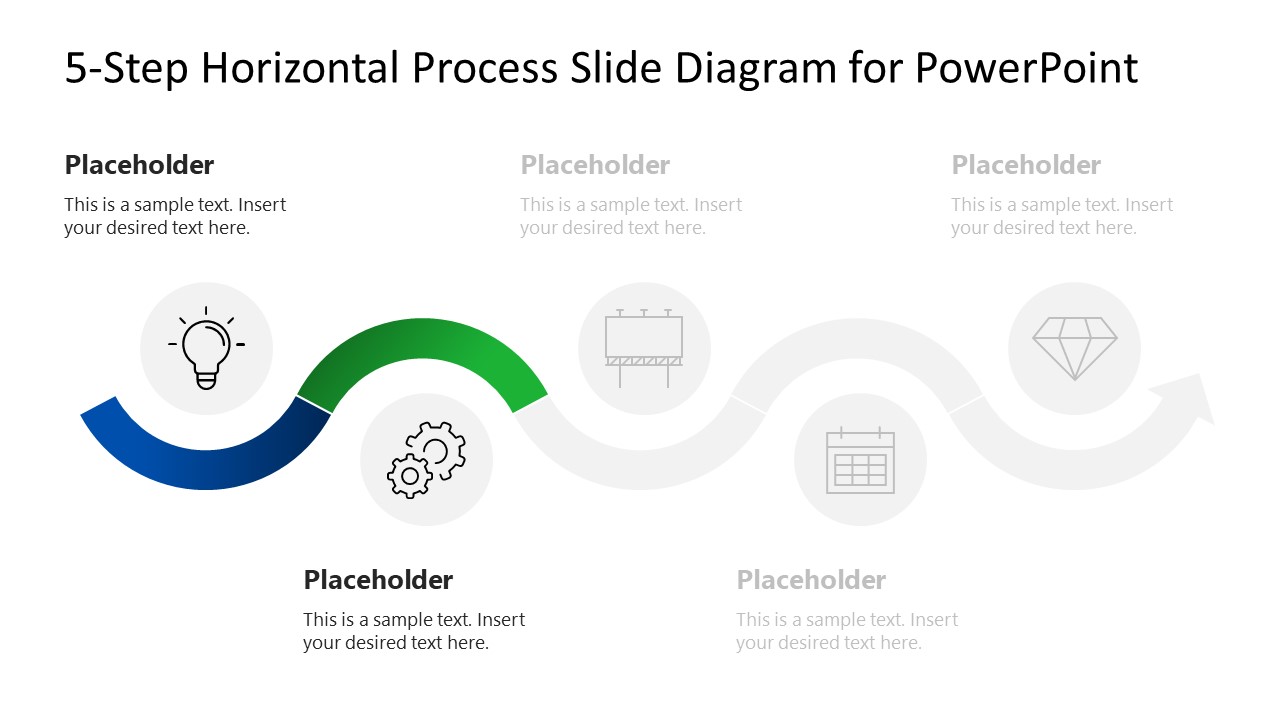 5-Step Horizontal Process Slide Diagram for PowerPoint

Placeholder

This is a sample text. Insert your desired text here.

Placeholder

This is a sample text. Insert your desired text here.

Placeholder

This is a sample text. Insert your desired text here.

Placeholder

This is a sample text. Insert your desired text here.

Placeholder

This is a sample text. Insert your desired text here.